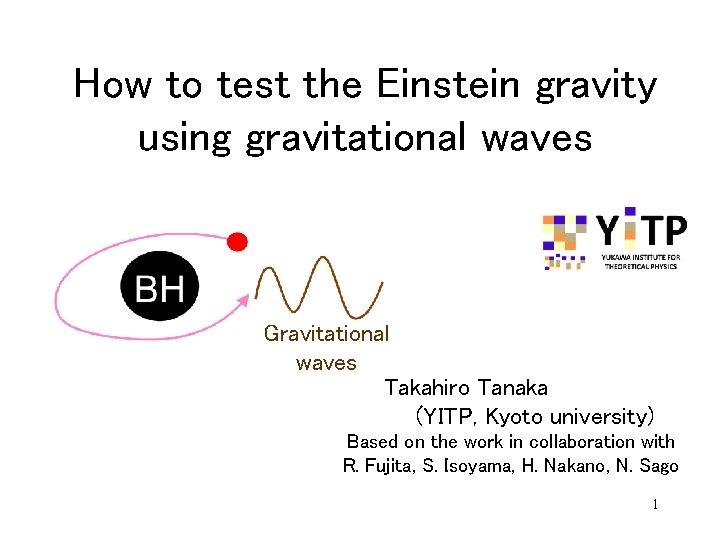 How to test the Einstein gravity using gravitational waves

YITP
YUKAWA INSTITUTE FOR THEORETICAL PHYSICS

BH

Gravitational waves

Takahiro Tanaka
(YITP, Kyoto university)
Based on the work in collaboration with
R. Fujita, S. Isoyama, H. Nakano, N. Sago

1